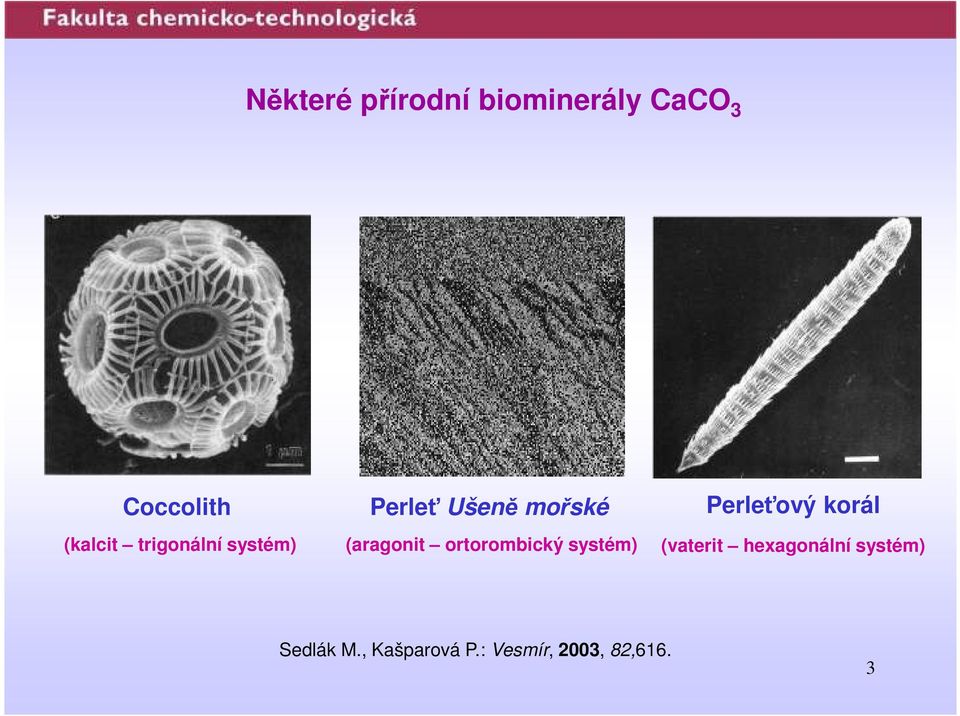 Fakulta chemicko-technologická

Některé přírodní biominerály $CaCO_3$

1 μm

Coccolith
(kalcit – trigonální systém)

Perleť Ušeně mořské
(aragonit – ortorombický systém)

Perleťový korál
(vaterit – hexagonální systém)

Sedlák M., Kašparová P.: Vesmír, 2003, 82,616.

3